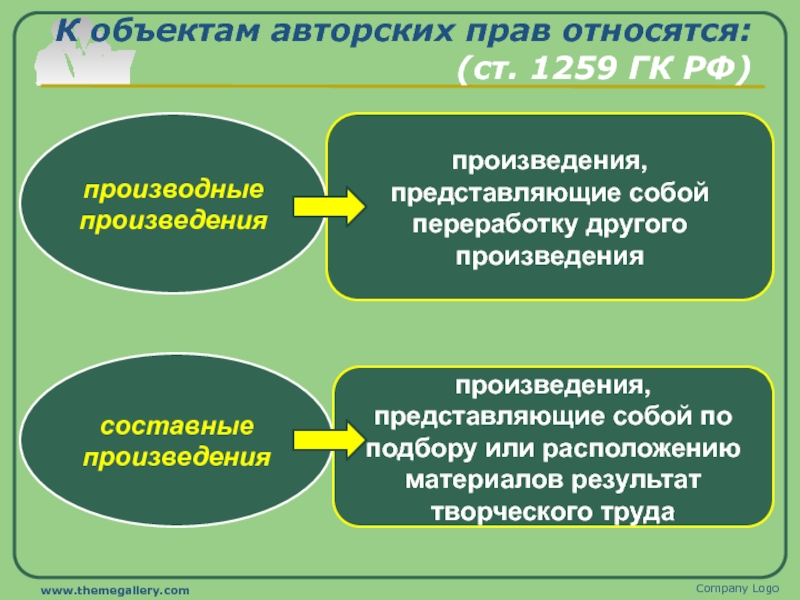 К объектам авторских прав относятся: (ст. 1259 ГК РФ)

производные произведения

произведения, представляющие собой переработку другого произведения

составные произведения

произведения, представляющие собой по подбору или расположению материалов результат творческого труда

www.themegallery.com

Company Logo